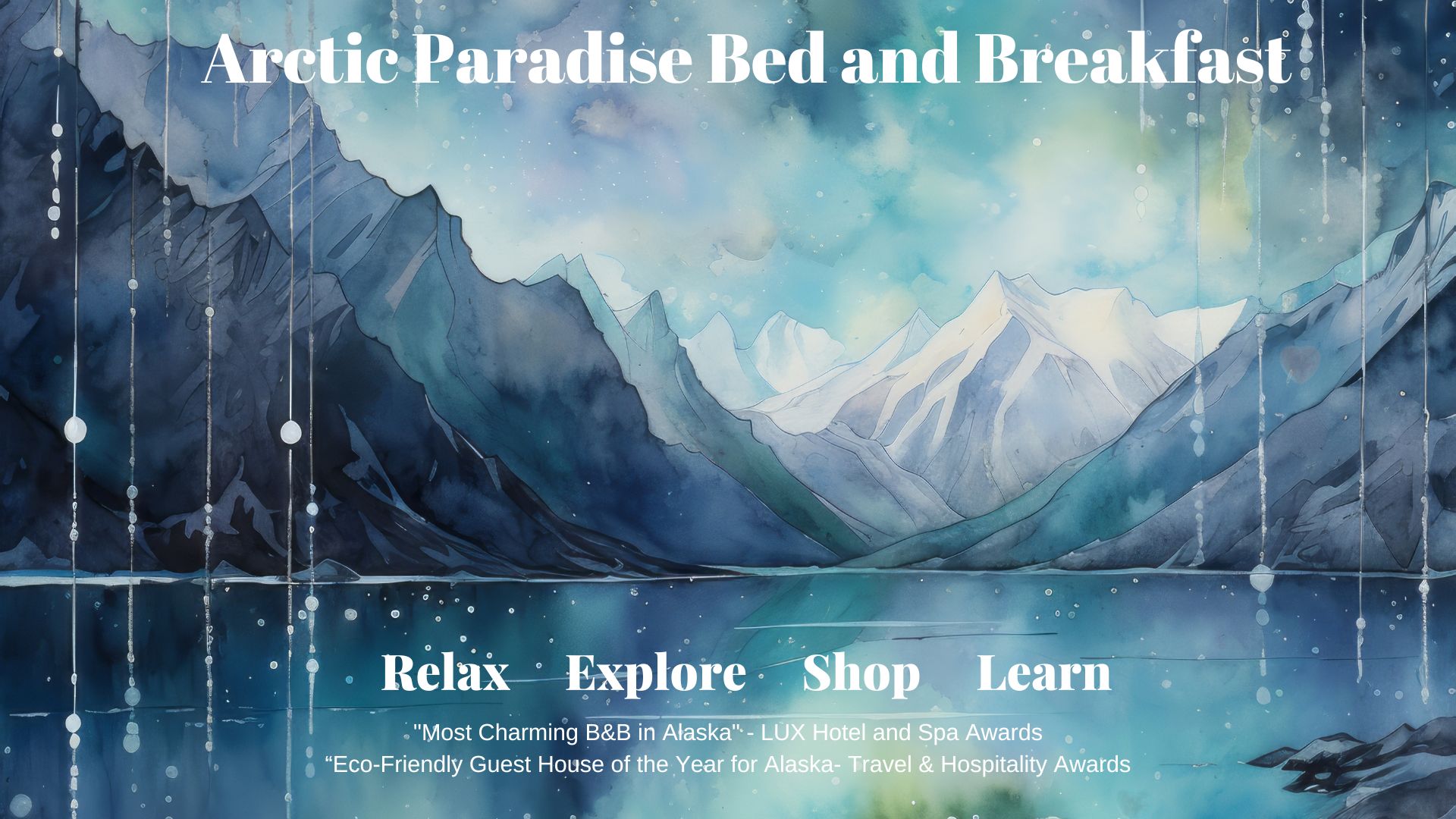 Arctic Paradise Bed and Breakfast

Relax Explore Shop Learn

"Most Charming B&B in Alaska" - LUX Hotel and Spa Awards
“Eco-Friendly Guest House of the Year for Alaska- Travel & Hospitality Awards